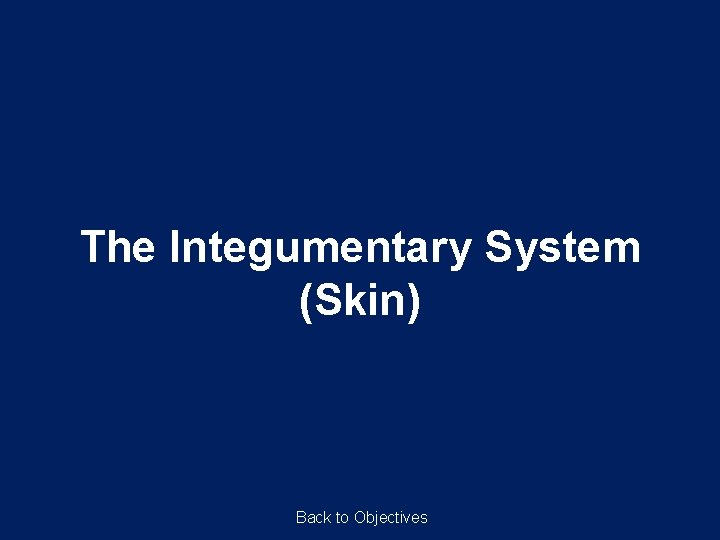 The Integumentary System (Skin)

Back to Objectives